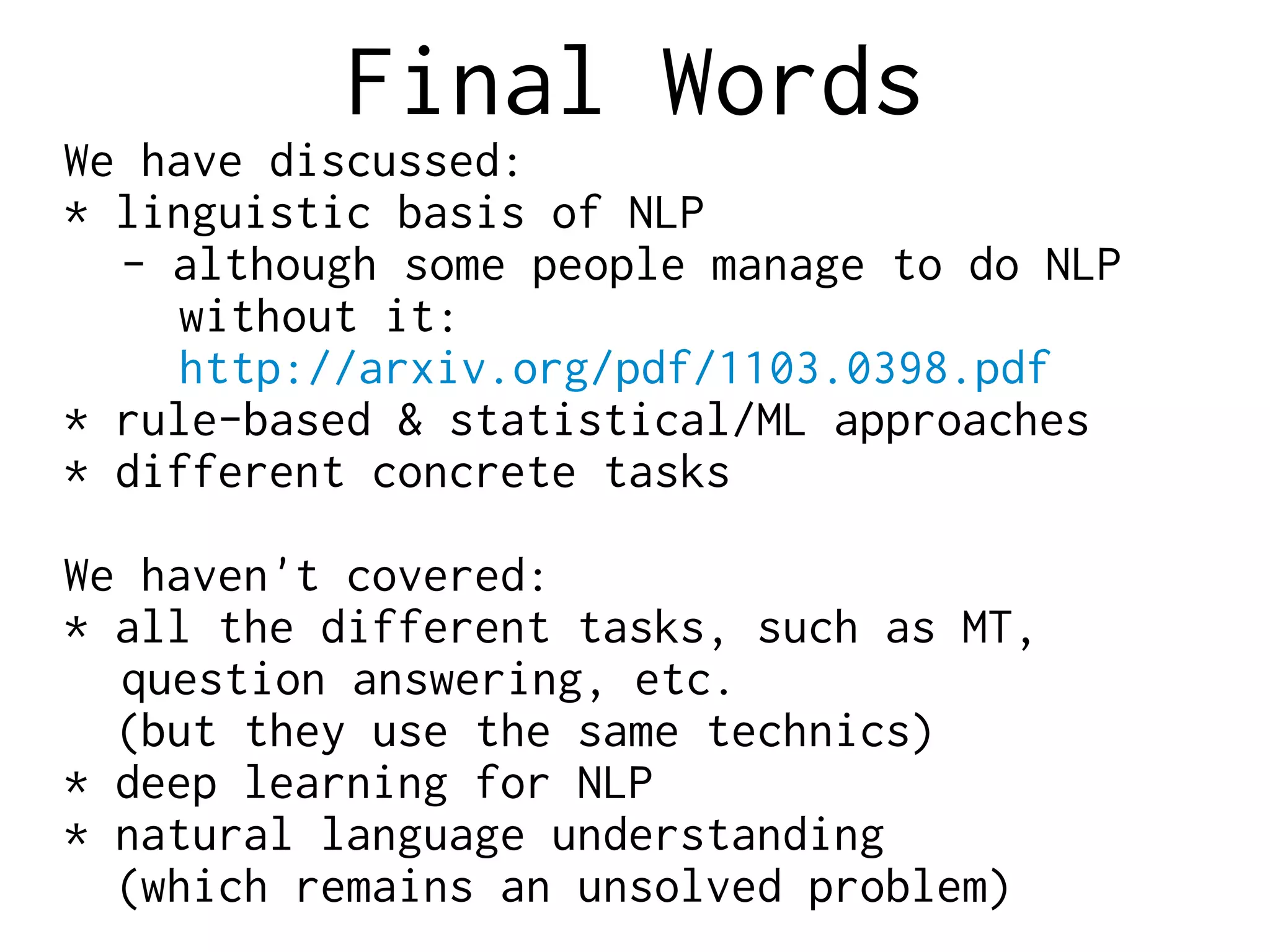 Final Words

We have discussed:
* linguistic basis of NLP
  - although some people manage to do NLP without it: http://arxiv.org/pdf/1103.0398.pdf
* rule-based & statistical/ML approaches
* different concrete tasks

We haven't covered:
* all the different tasks, such as MT, question answering, etc. (but they use the same technics)
* deep learning for NLP
* natural language understanding (which remains an unsolved problem)